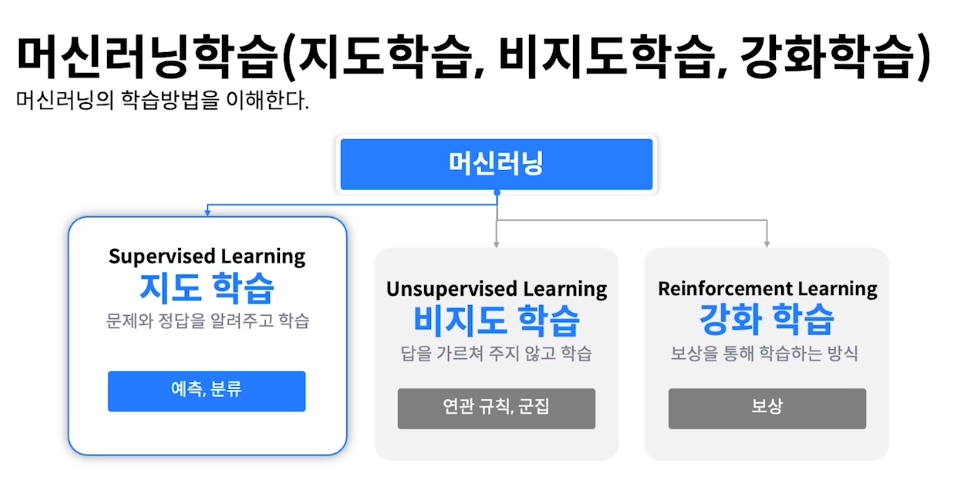 머신러닝학습(지도학습, 비지도학습, 강화학습)

머신러닝의 학습방법을 이해한다.

머신러닝

Supervised Learning
지도 학습
문제와 정답을 알려주고 학습
예측, 분류

Unsupervised Learning
비지도 학습
답을 가르쳐 주지 않고 학습
연관 규칙, 군집

Reinforcement Learning
강화 학습
보상을 통해 학습하는 방식
보상